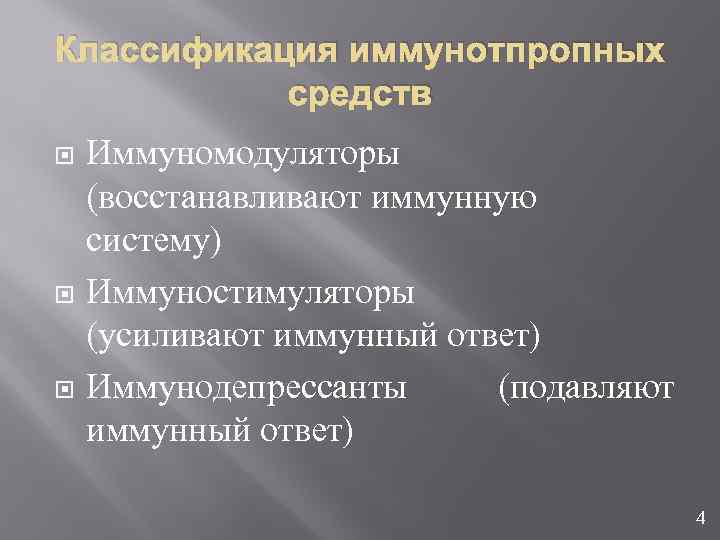 Классификация иммунотпропных средств

Иммуномодуляторы (восстанавливают иммунную систему)

Иммуностимуляторы (усиливают иммунный ответ)

Иммунодепрессанты (подавляют иммунный ответ)

4